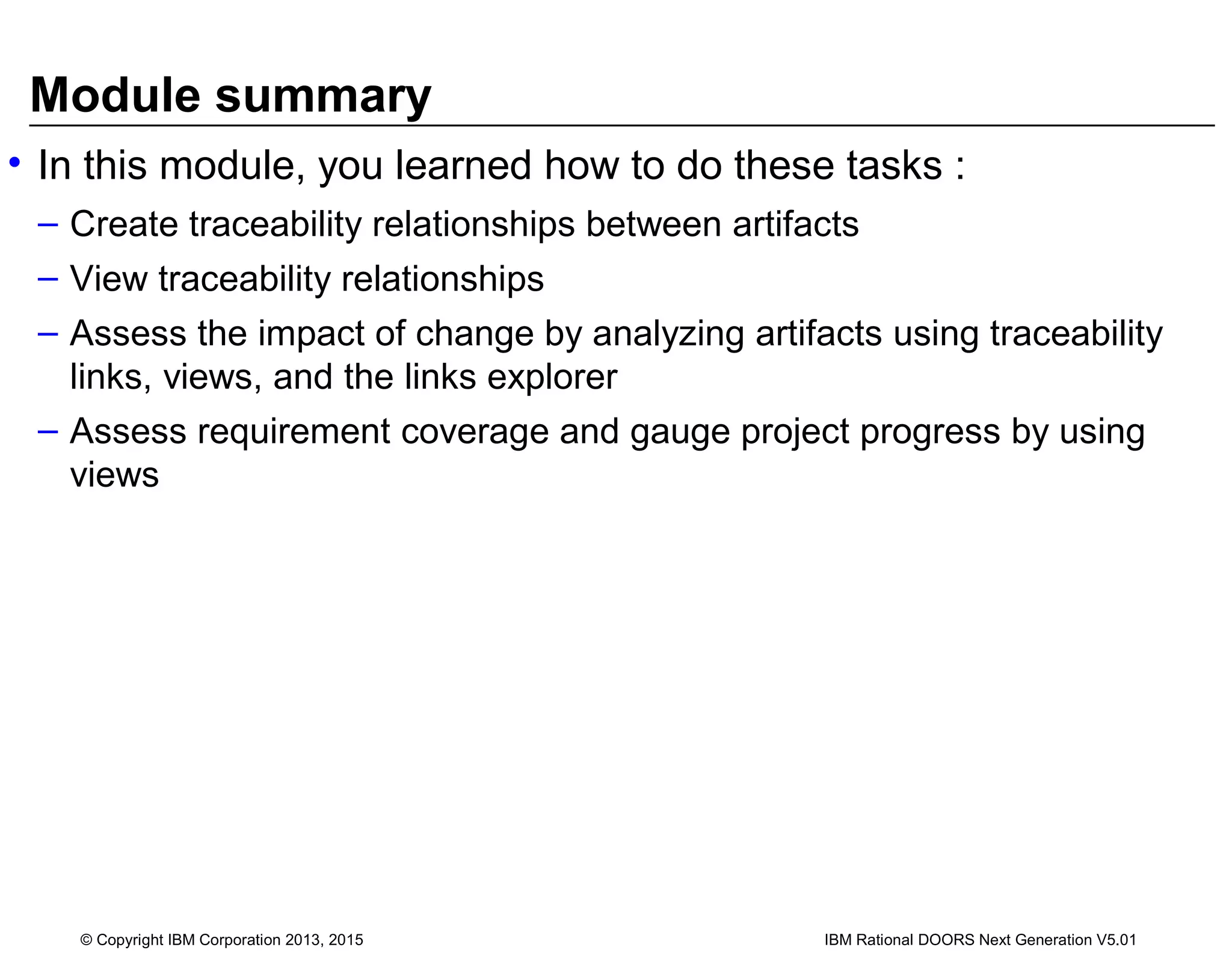 Module summary

• In this module, you learned how to do these tasks :

– Create traceability relationships between artifacts

– View traceability relationships

– Assess the impact of change by analyzing artifacts using traceability links, views, and the links explorer

– Assess requirement coverage and gauge project progress by using views

© Copyright IBM Corporation 2013, 2015

IBM Rational DOORS Next Generation V5.01